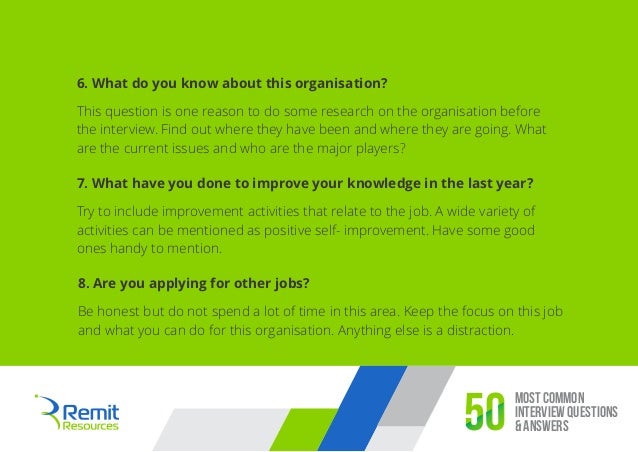 6. What do you know about this organisation?

This question is one reason to do some research on the organisation before the interview. Find out where they have been and where they are going. What are the current issues and who are the major players?

7. What have you done to improve your knowledge in the last year?

Try to include improvement activities that relate to the job. A wide variety of activities can be mentioned as positive self- improvement. Have some good ones handy to mention.

8. Are you applying for other jobs?

Be honest but do not spend a lot of time in this area. Keep the focus on this job and what you can do for this organisation. Anything else is a distraction.

Remit Resources

50 MOST COMMON INTERVIEW QUESTIONS & ANSWERS